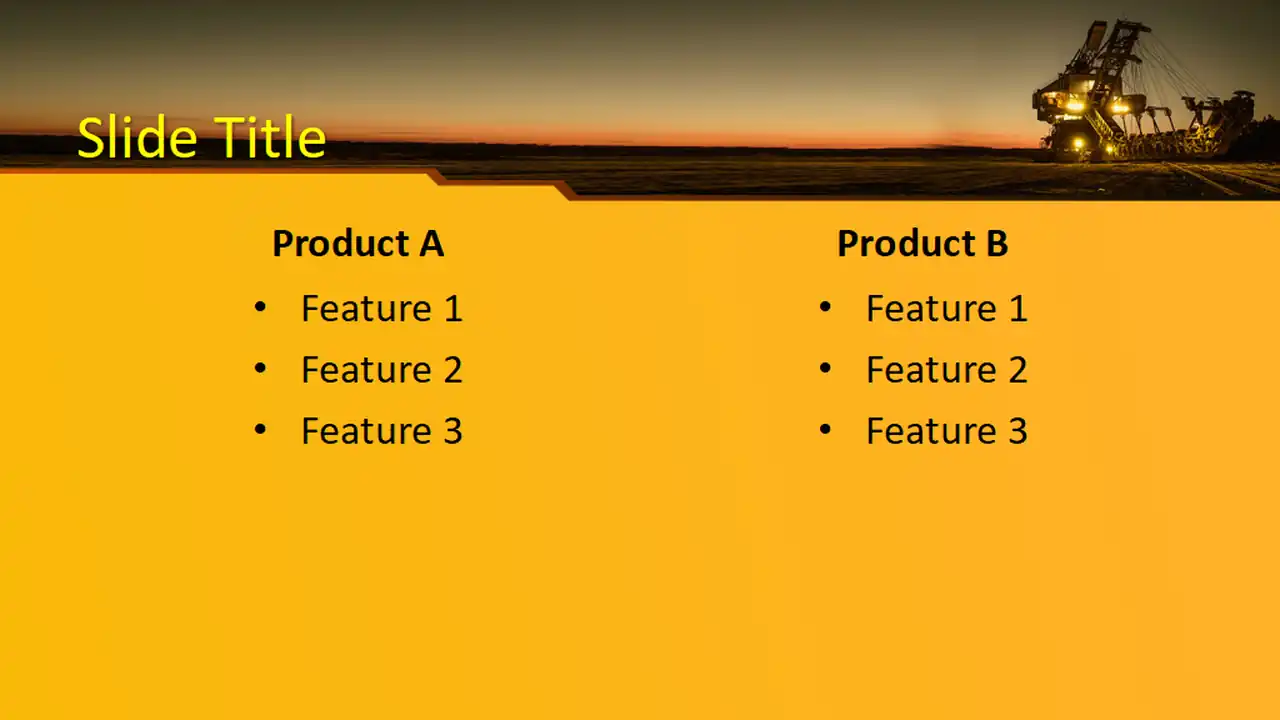 Slide Title

Product A

• Feature 1
• Feature 2
• Feature 3

Product B

• Feature 1
• Feature 2
• Feature 3